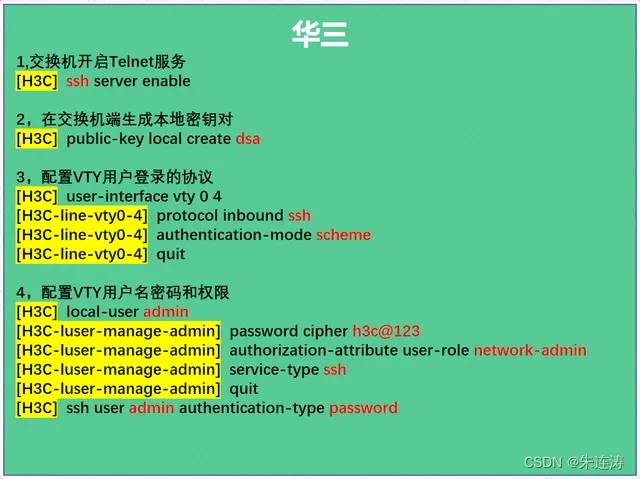 华三

1,交换机开启Telnet服务
[H3C] ssh server enable

2，在交换机端生成本地密钥对
[H3C] public-key local create dsa

3，配置VTY用户登录的协议
[H3C] user-interface vty 0 4
[H3C-line-vty0-4] protocol inbound ssh
[H3C-line-vty0-4] authentication-mode scheme
[H3C-line-vty0-4] quit

4，配置VTY用户名密码和权限
[H3C] local-user admin
[H3C-luser-manage-admin] password cipher h3c@123
[H3C-luser-manage-admin] authorization-attribute user-role network-admin
[H3C-luser-manage-admin] service-type ssh
[H3C-luser-manage-admin] quit
[H3C] ssh user admin authentication-type password

CSDN @朱连涛